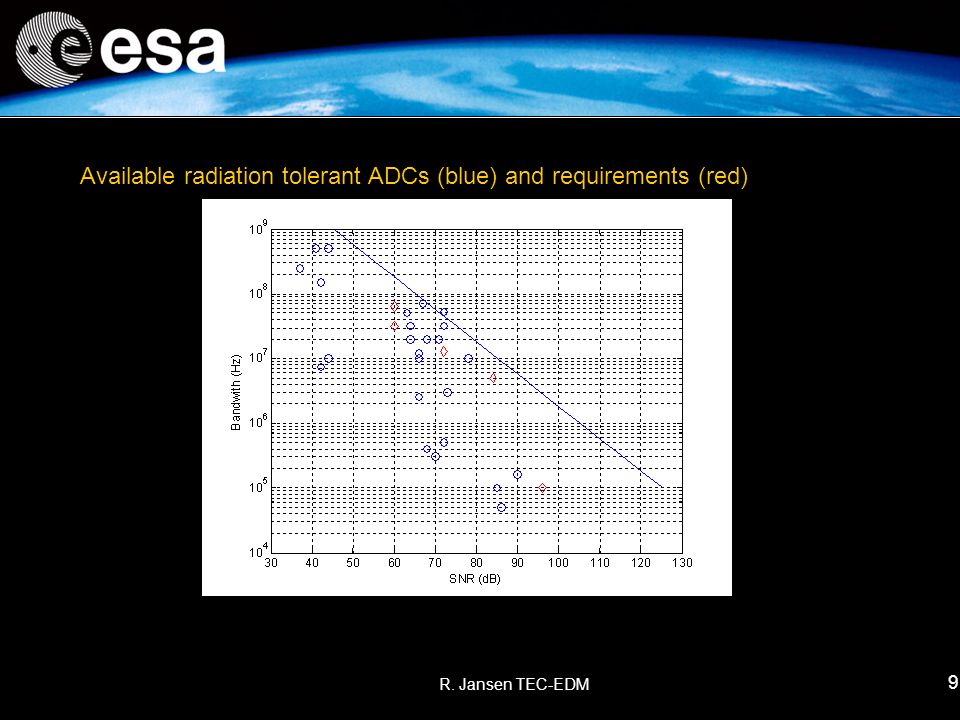 esa

Available radiation tolerant ADCs (blue) and requirements (red)

$10^9$
$10^8$
$10^7$
$10^6$
$10^5$
$10^4$
Bandwith (Hz)
30 40 50 60 70 80 90 100 110 120 130
SNR (dB)

R. Jansen TEC-EDM

9